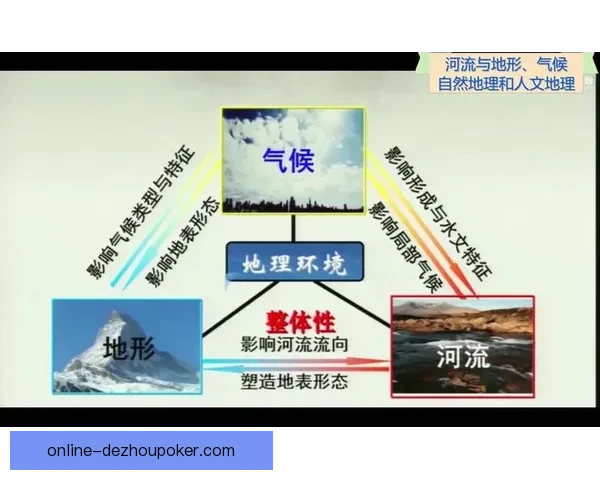 河流与地形、气候
自然地理和人文地理

气候

影响气候类型与特征

影响地表形态

影响形成与水文特征

影响局部气候

地理环境

整体性

地形

影响河流流向

塑造地表形态

河流

online-dezhoupoker.com